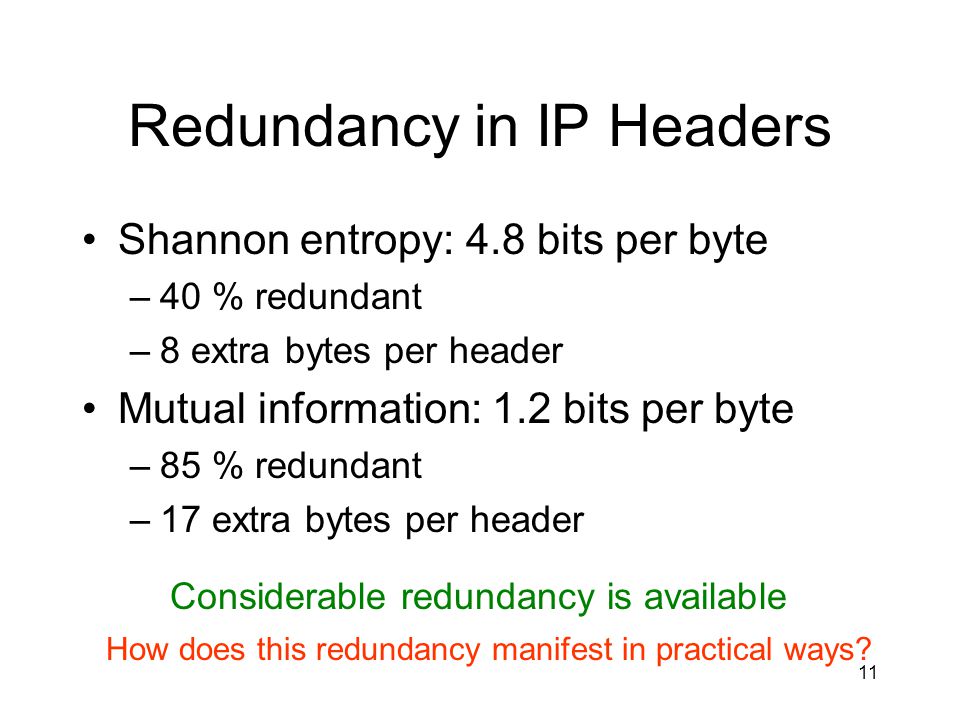 Redundancy in IP Headers

• Shannon entropy: 4.8 bits per byte
– 40 % redundant
– 8 extra bytes per header

• Mutual information: 1.2 bits per byte
– 85 % redundant
– 17 extra bytes per header

Considerable redundancy is available

How does this redundancy manifest in practical ways?

11